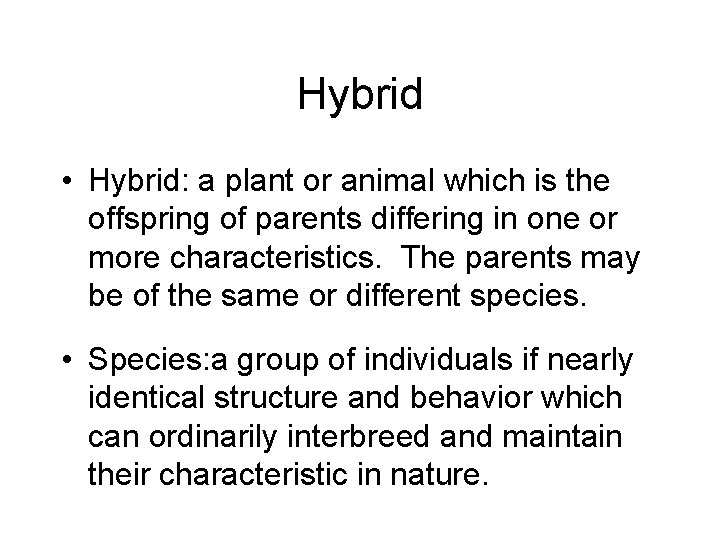 Hybrid

• Hybrid: a plant or animal which is the offspring of parents differing in one or more characteristics.  The parents may be of the same or different species.

• Species:a group of individuals if nearly identical structure and behavior which can ordinarily interbreed and maintain their characteristic in nature.